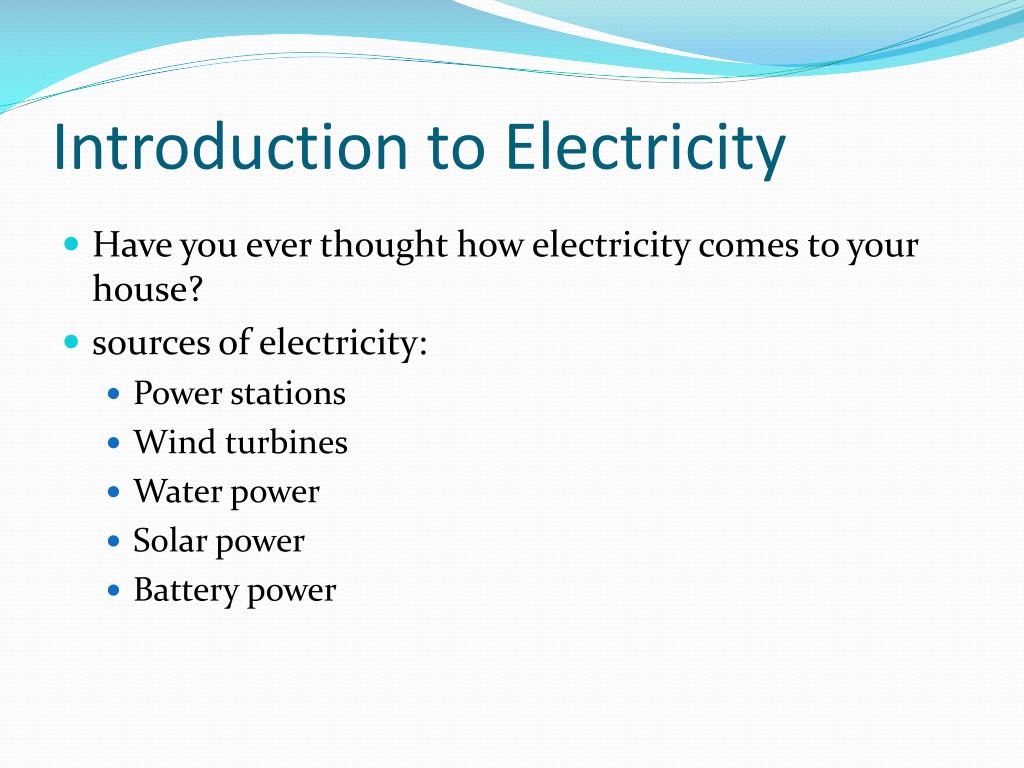 Introduction to Electricity

- Have you ever thought how electricity comes to your house?
- sources of electricity:
  - Power stations
  - Wind turbines
  - Water power
  - Solar power
  - Battery power